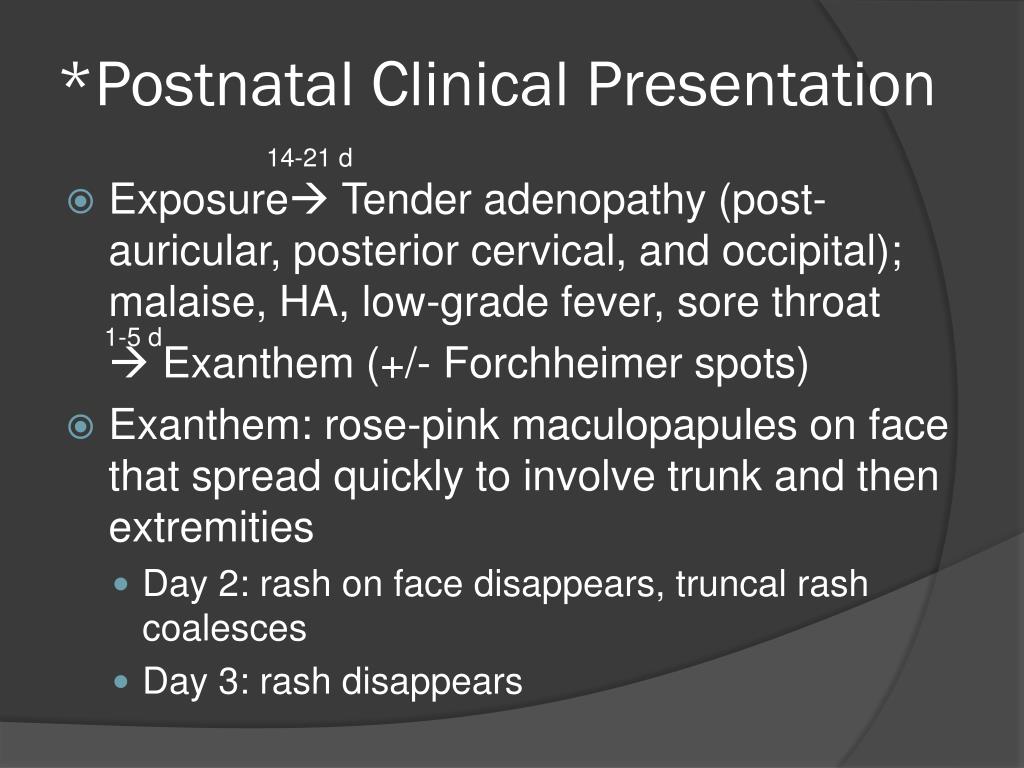 *Postnatal Clinical Presentation

14-21 d

Exposure→ Tender adenopathy (post-auricular, posterior cervical, and occipital); malaise, HA, low-grade fever, sore throat 1-5 d → Exanthem (+/- Forchheimer spots)

Exanthem: rose-pink maculopapules on face that spread quickly to involve trunk and then extremities

Day 2: rash on face disappears, truncal rash coalesces

Day 3: rash disappears